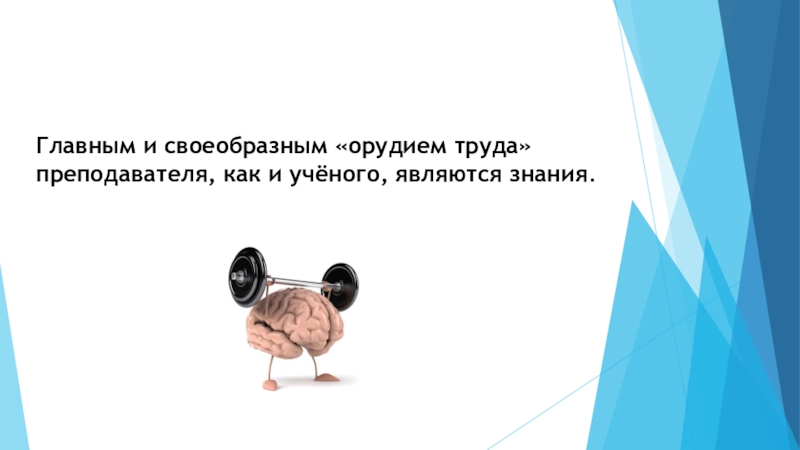 Главным и своеобразным «орудием труда» преподавателя, как и учёного, являются знания.